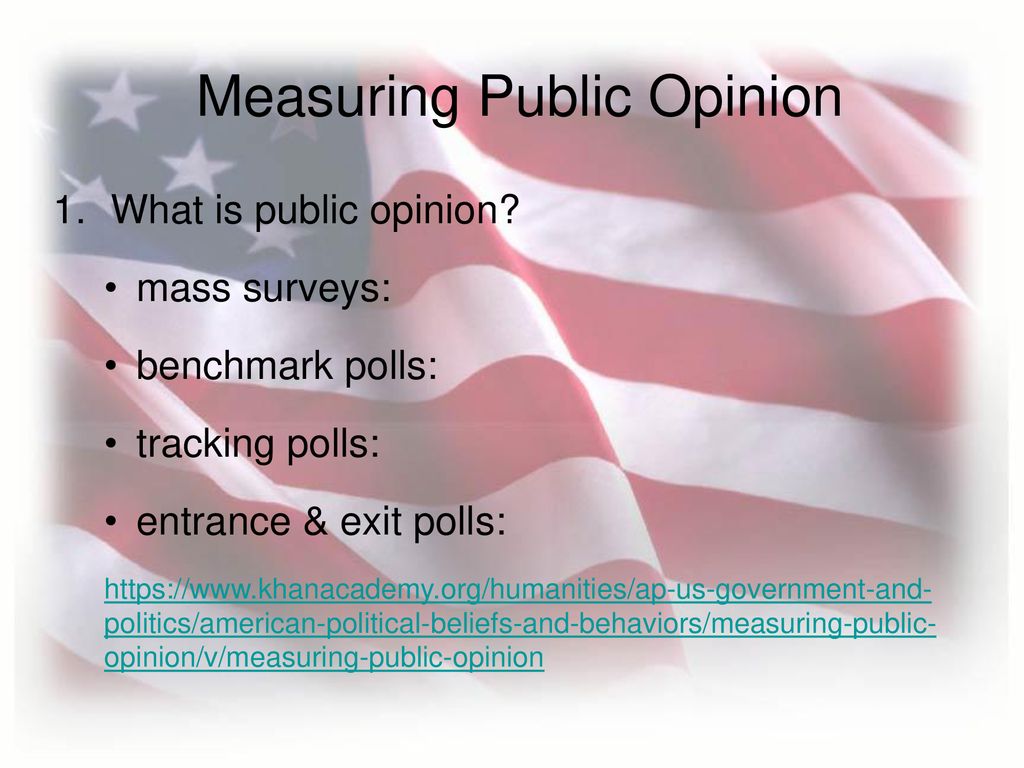 Measuring Public Opinion

1. What is public opinion?

• mass surveys:

• benchmark polls:

• tracking polls:

• entrance & exit polls:

https://www.khanacademy.org/humanities/ap-us-government-and-politics/american-political-beliefs-and-behaviors/measuring-public-opinion/v/measuring-public-opinion